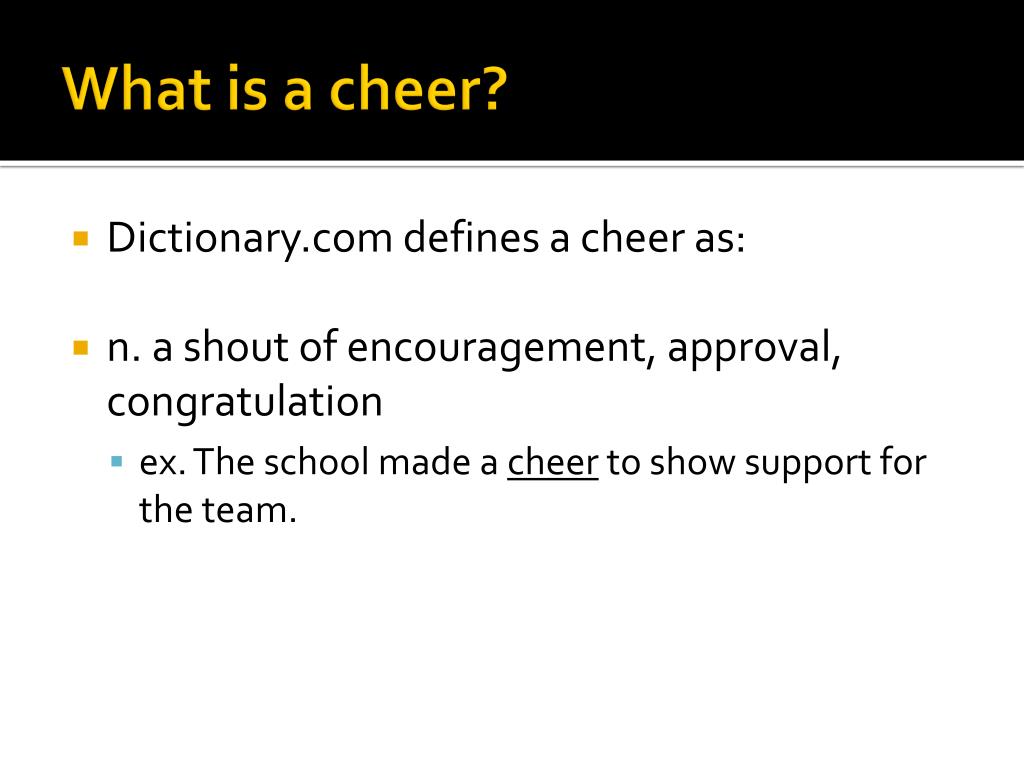 What is a cheer?

Dictionary.com defines a cheer as:

n. a shout of encouragement, approval, congratulation

ex. The school made a cheer to show support for the team.